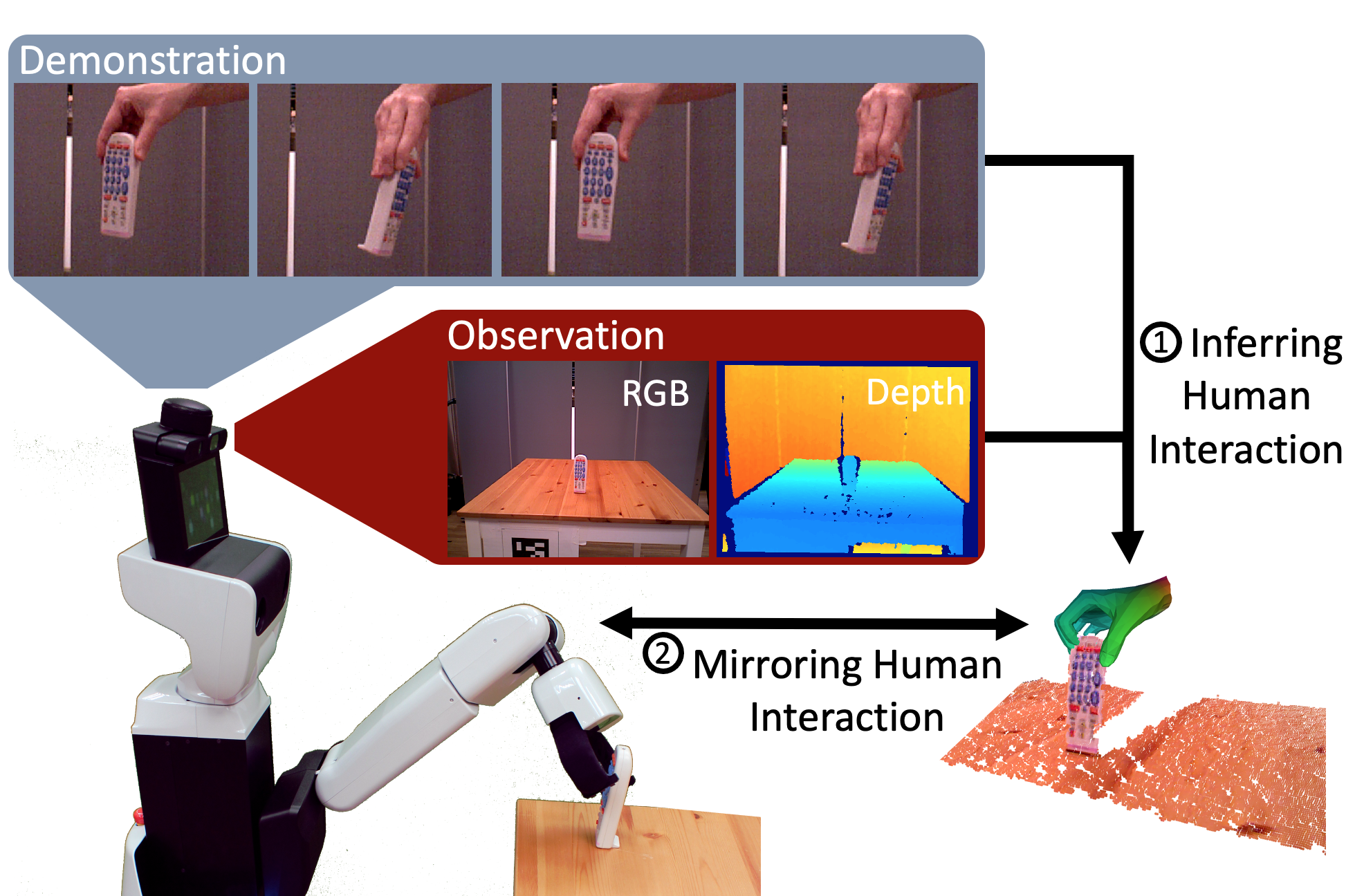 Demonstration

Observation

RGB

Depth

① Inferring Human Interaction

② Mirroring Human Interaction